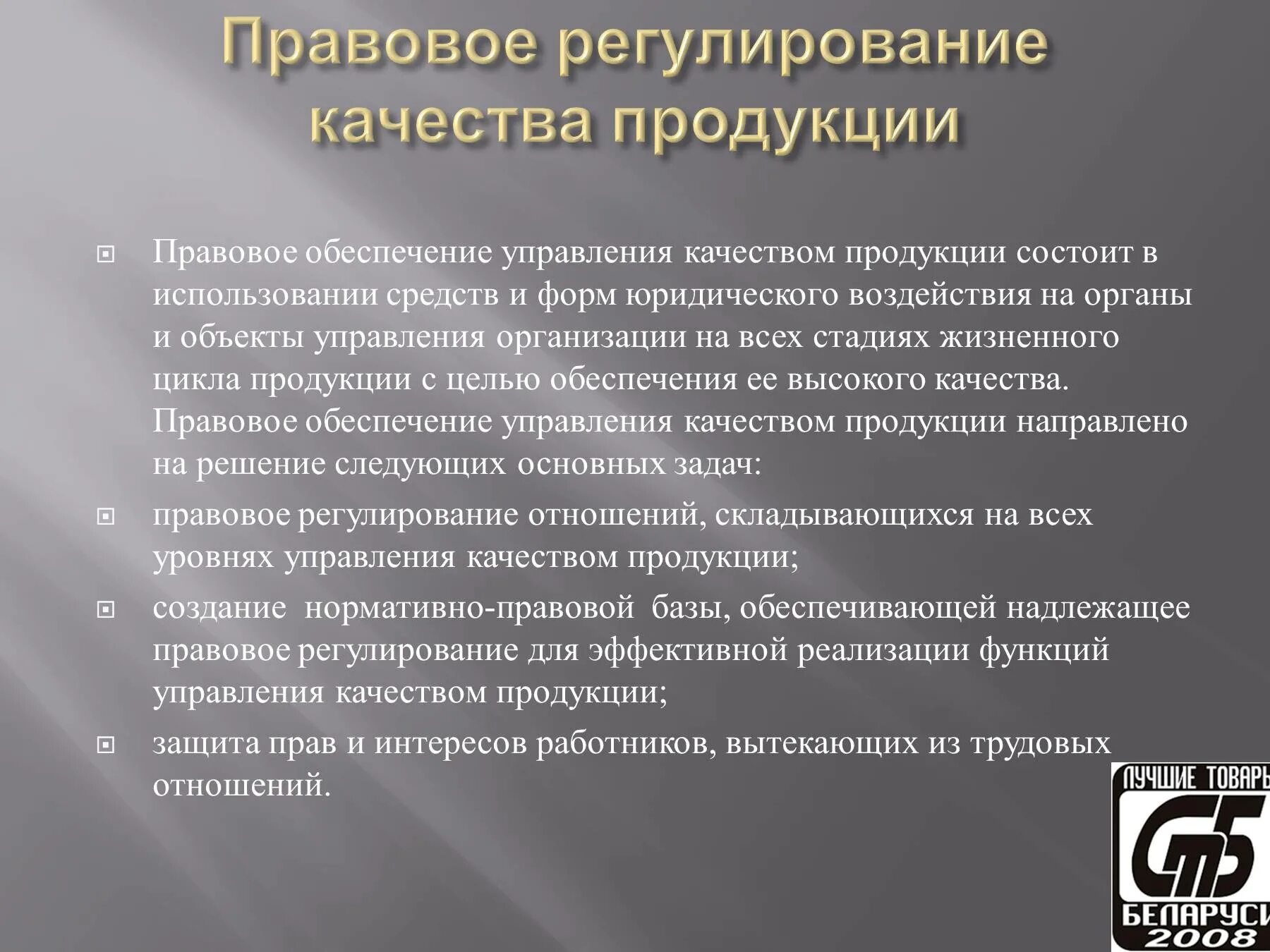 Правовое регулирование качества продукции

Правовое обеспечение управления качеством продукции состоит в использовании средств и форм юридического воздействия на органы и объекты управления организации на всех стадиях жизненного цикла продукции с целью обеспечения ее высокого качества. Правовое обеспечение управления качеством продукции направлено на решение следующих основных задач:

правовое регулирование отношений, складывающихся на всех уровнях управления качеством продукции;

создание нормативно-правовой базы, обеспечивающей надлежащее правовое регулирование для эффективной реализации функций управления качеством продукции;

защита прав и интересов работников, вытекающих из трудовых отношений.

ЛУЧШИЕ ТОВАРЫ
СТБ
БЕЛАРУСИ
2008